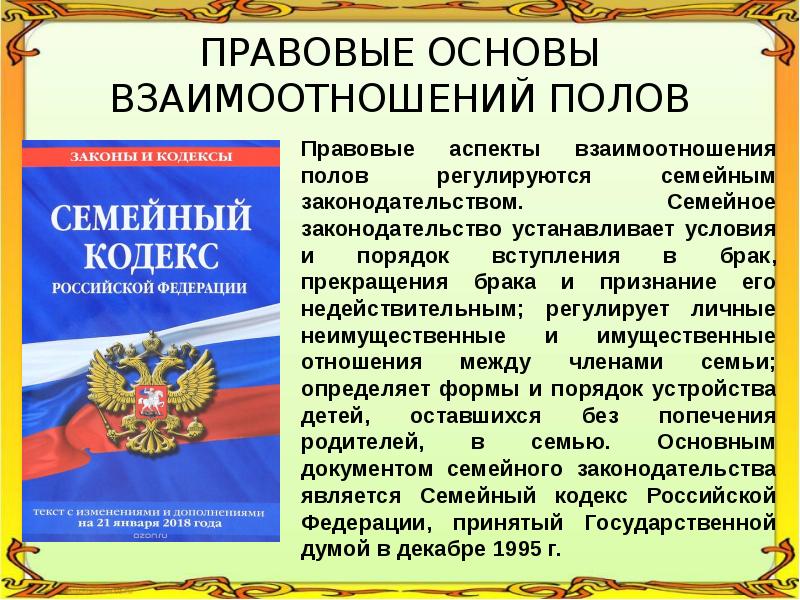 ПРАВОВЫЕ ОСНОВЫ ВЗАИМООТНОШЕНИЙ ПОЛОВ

ЗАКОНЫ И КОДЕКСЫ

СЕМЕЙНЫЙ КОДЕКС

РОССИЙСКОЙ ФЕДЕРАЦИИ

текст с изменениями и дополнениями на 21 января 2018 года

Правовые аспекты взаимоотношения полов регулируются семейным законодательством. Семейное законодательство устанавливает условия и порядок вступления в брак, прекращения брака и признание его недействительным; регулирует личные неимущественные и имущественные отношения между членами семьи; определяет формы и порядок устройства детей, оставшихся без попечения родителей, в семью. Основным документом семейного законодательства является Семейный кодекс Российской Федерации, принятый Государственной думой в декабре 1995 г.